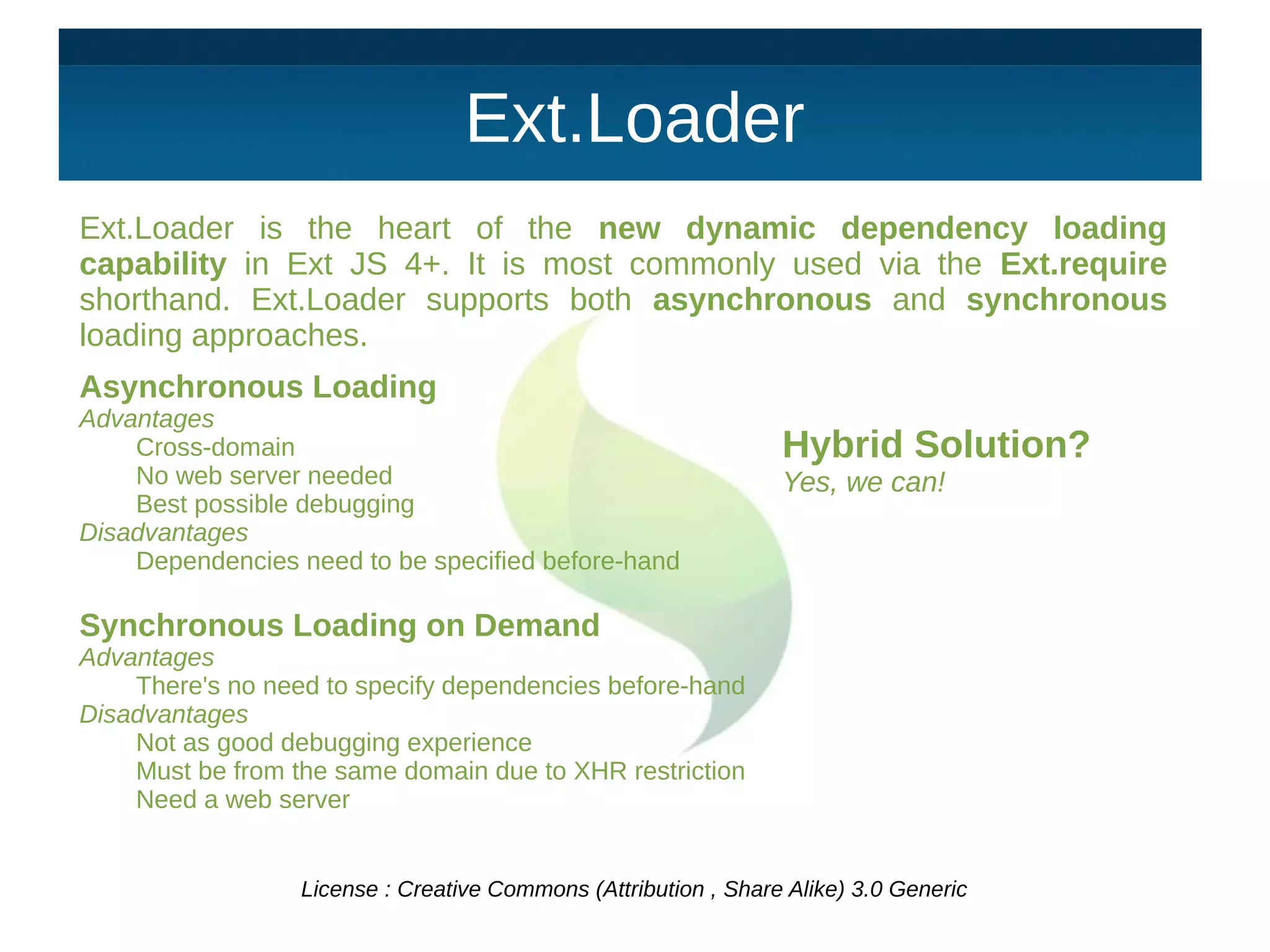 Ext.Loader

Ext.Loader is the heart of the new dynamic dependency loading capability in Ext JS 4+. It is most commonly used via the Ext.require shorthand. Ext.Loader supports both asynchronous and synchronous loading approaches.

Asynchronous Loading
Advantages
Cross-domain
No web server needed
Best possible debugging
Disadvantages
Dependencies need to be specified before-hand

Synchronous Loading on Demand
Advantages
There's no need to specify dependencies before-hand
Disadvantages
Not as good debugging experience
Must be from the same domain due to XHR restriction
Need a web server

Hybrid Solution?
Yes, we can!

License : Creative Commons (Attribution , Share Alike) 3.0 Generic